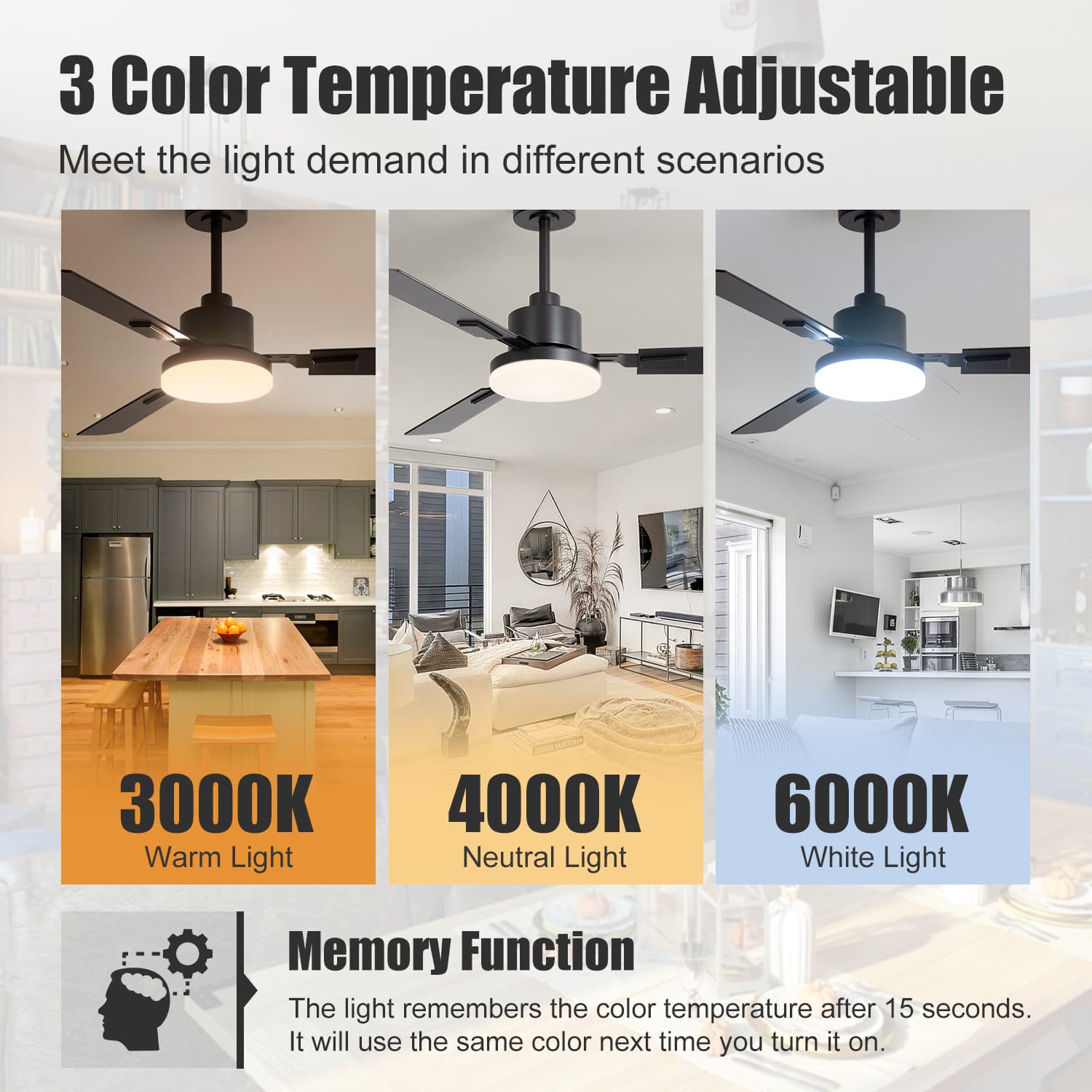 3 Color Temperature Adjustable

Meet the light demand in different scenarios

3000K
Warm Light

4000K
Neutral Light

6000K
White Light

Memory Function

The light remembers the color temperature after 15 seconds. It will use the same color next time you turn it on.